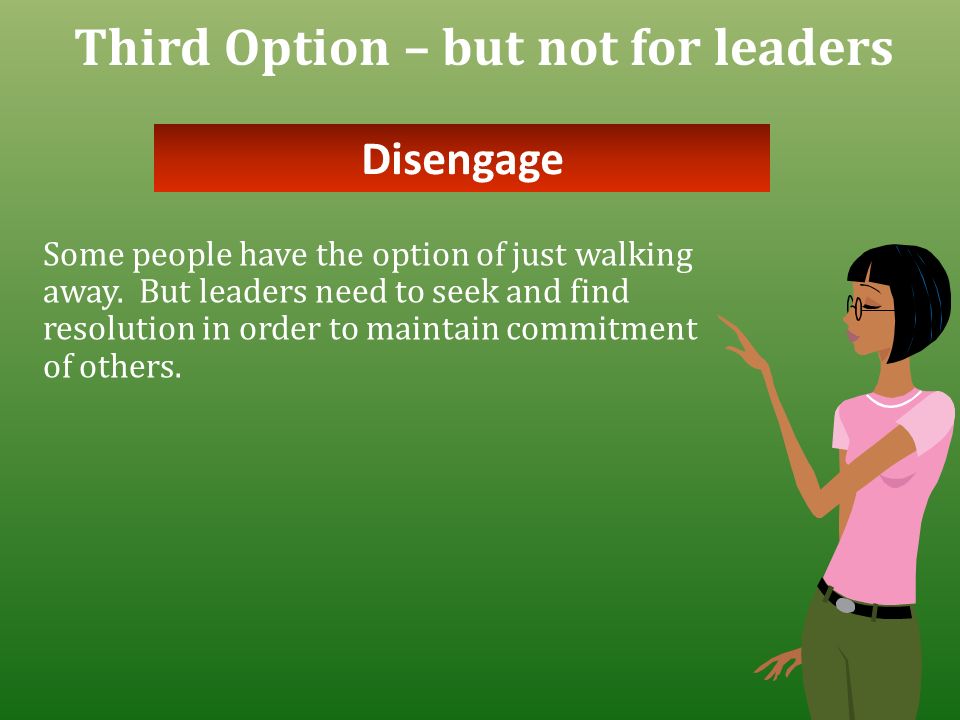 Third Option – but not for leaders

Disengage

Some people have the option of just walking away. But leaders need to seek and find resolution in order to maintain commitment of others.